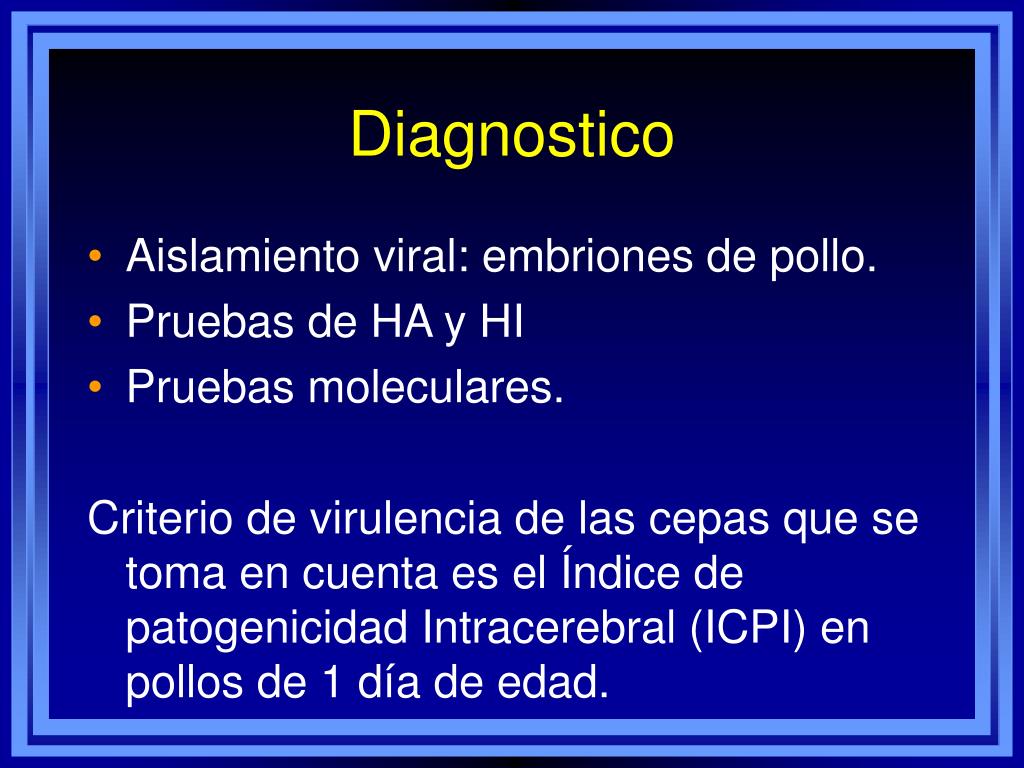 Diagnostico

• Aislamiento viral: embriones de pollo.
• Pruebas de HA y HI
• Pruebas moleculares.

Criterio de virulencia de las cepas que se toma en cuenta es el Índice de patogenicidad Intracerebral (ICPI) en pollos de 1 día de edad.